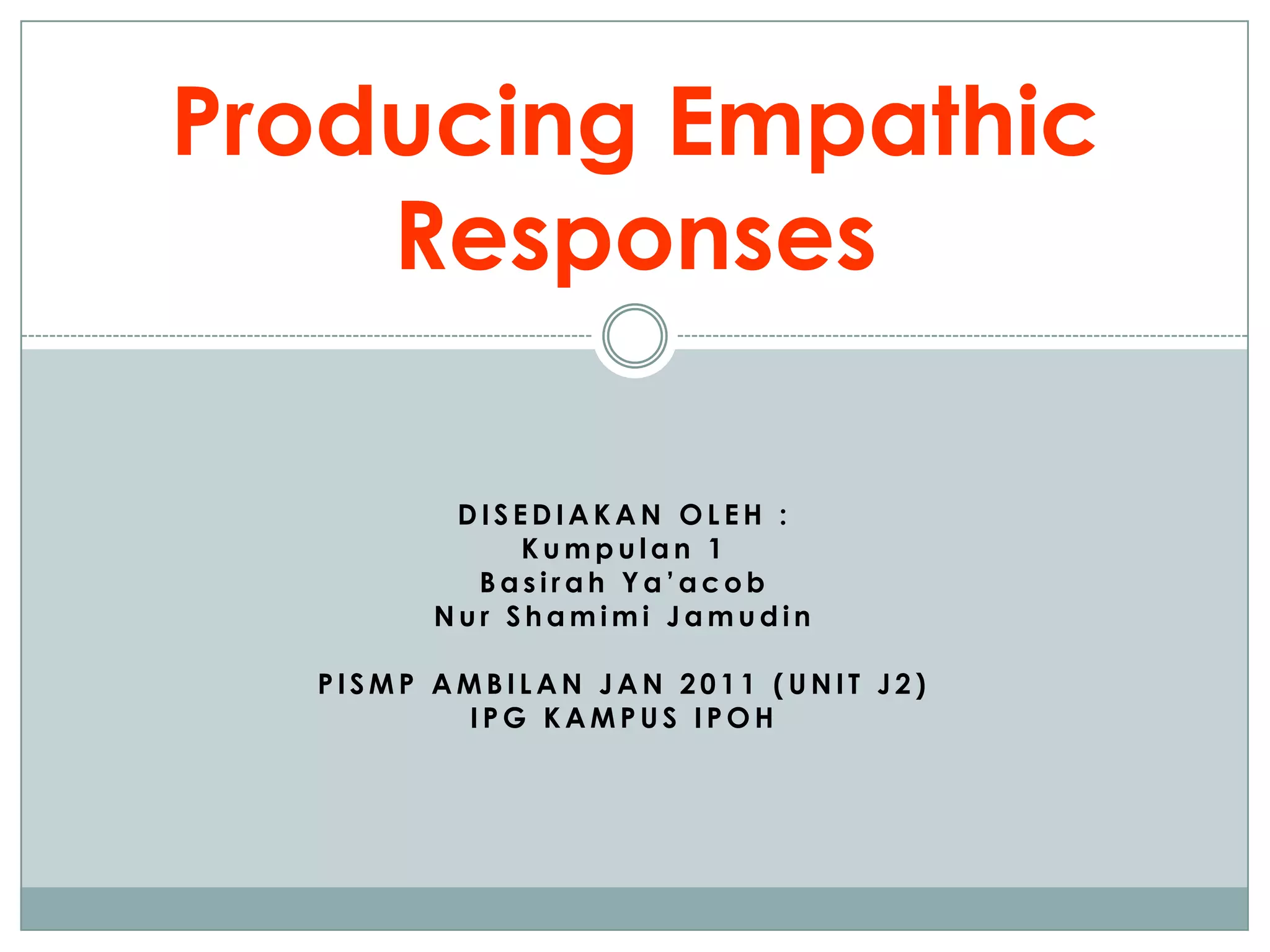 Producing Empathic Responses

DISEDIAKAN OLEH :
Kumpulan 1
Basirah Ya'acob
Nur Shamimi Jamudin

PISMP AMBILAN JAN 2011 (UNIT J2)
IPG KAMPUS IPOH